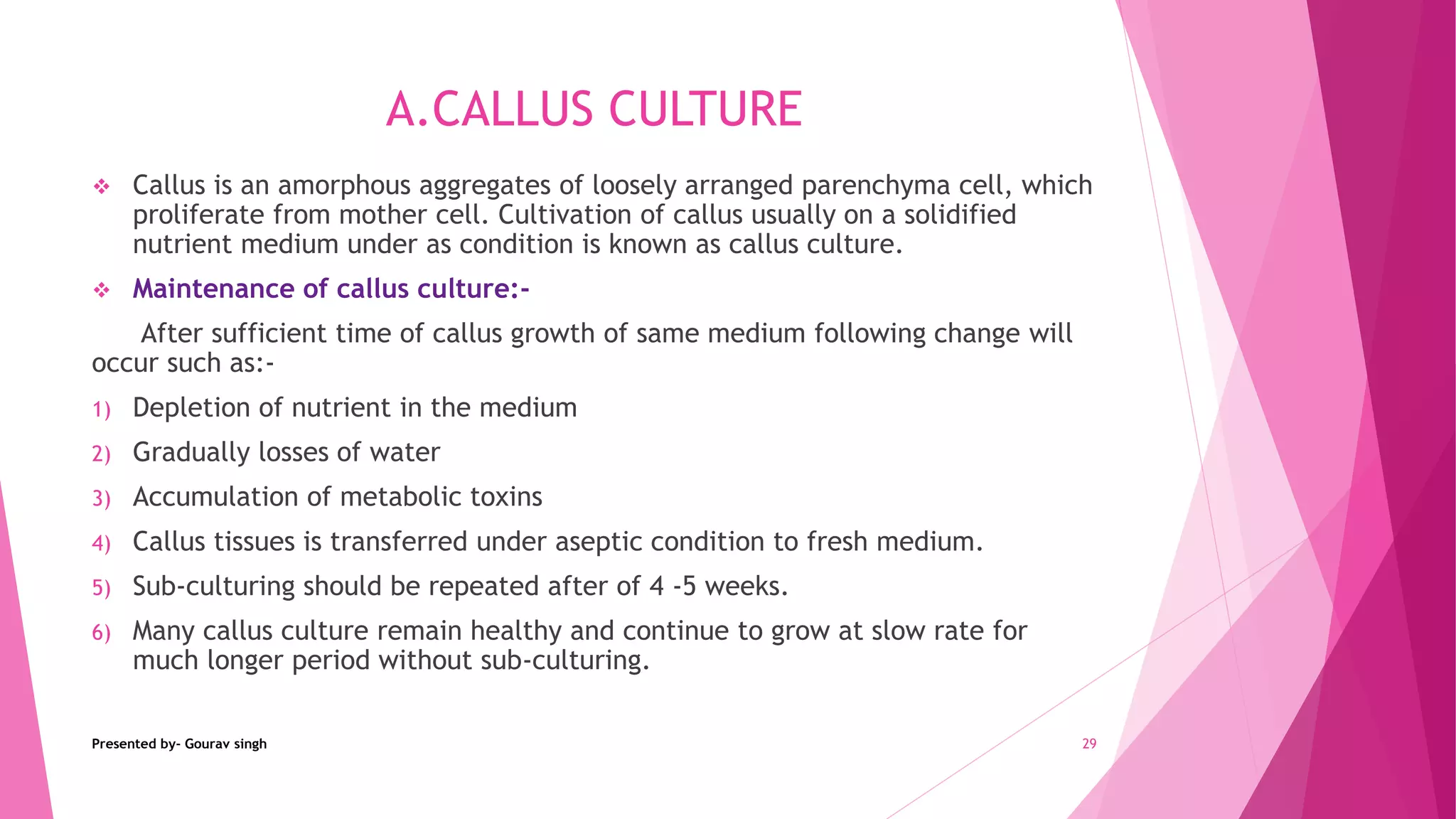 A.CALLUS CULTURE

❖ Callus is an amorphous aggregates of loosely arranged parenchyma cell, which proliferate from mother cell. Cultivation of callus usually on a solidified nutrient medium under as condition is known as callus culture.

❖ Maintenance of callus culture:-

After sufficient time of callus growth of same medium following change will occur such as:-

1) Depletion of nutrient in the medium

2) Gradually losses of water

3) Accumulation of metabolic toxins

4) Callus tissues is transferred under aseptic condition to fresh medium.

5) Sub-culturing should be repeated after of 4 -5 weeks.

6) Many callus culture remain healthy and continue to grow at slow rate for much longer period without sub-culturing.

Presented by- Gourav singh

29